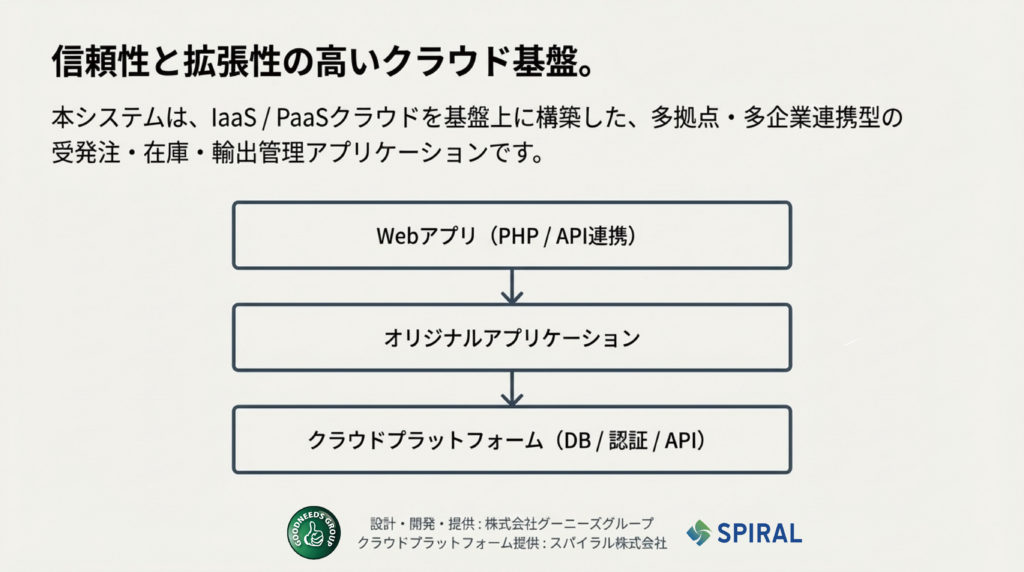 信頼性と拡張性の高いクラウド基盤。

本システムは、IaaS / PaaSクラウドを基盤上に構築した、多拠点・多企業連携型の受発注・在庫・輸出管理アプリケーションです。

Webアプリ（PHP / API連携）

オリジナルアプリケーション

クラウドプラットフォーム（DB / 認証 / API）

GOODNEEDS GROUP

設計・開発・提供：株式会社グーニーズグループ
クラウドプラットフォーム提供：スパイラル株式会社

SPIRAL